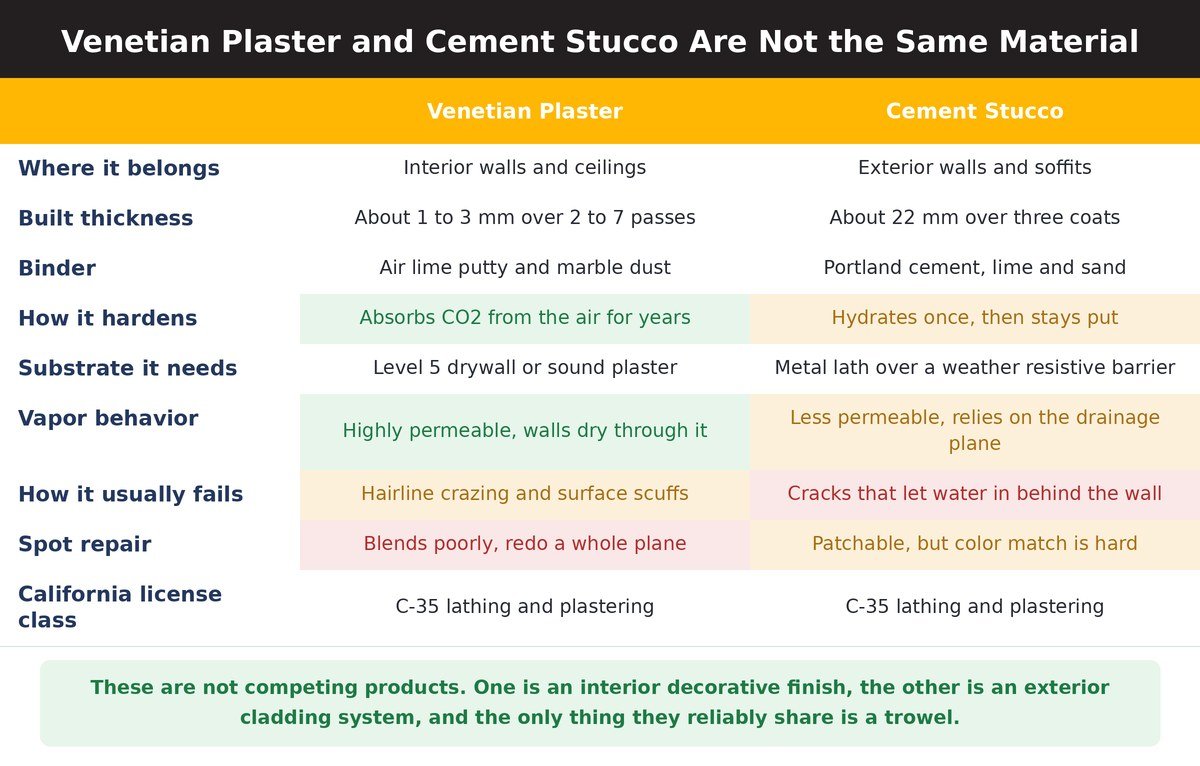 Venetian Plaster and Cement Stucco Are Not the Same Material

| | Venetian Plaster | Cement Stucco |
|---|---|---|
| Where it belongs | Interior walls and ceilings | Exterior walls and soffits |
| Built thickness | About 1 to 3 mm over 2 to 7 passes | About 22 mm over three coats |
| Binder | Air lime putty and marble dust | Portland cement, lime and sand |
| How it hardens | Absorbs CO2 from the air for years | Hydrates once, then stays put |
| Substrate it needs | Level 5 drywall or sound plaster | Metal lath over a weather resistive barrier |
| Vapor behavior | Highly permeable, walls dry through it | Less permeable, relies on the drainage plane |
| How it usually fails | Hairline crazing and surface scuffs | Cracks that let water in behind the wall |
| Spot repair | Blends poorly, redo a whole plane | Patchable, but color match is hard |
| California license class | C-35 lathing and plastering | C-35 lathing and plastering |

These are not competing products. One is an interior decorative finish, the other is an exterior cladding system, and the only thing they reliably share is a trowel.